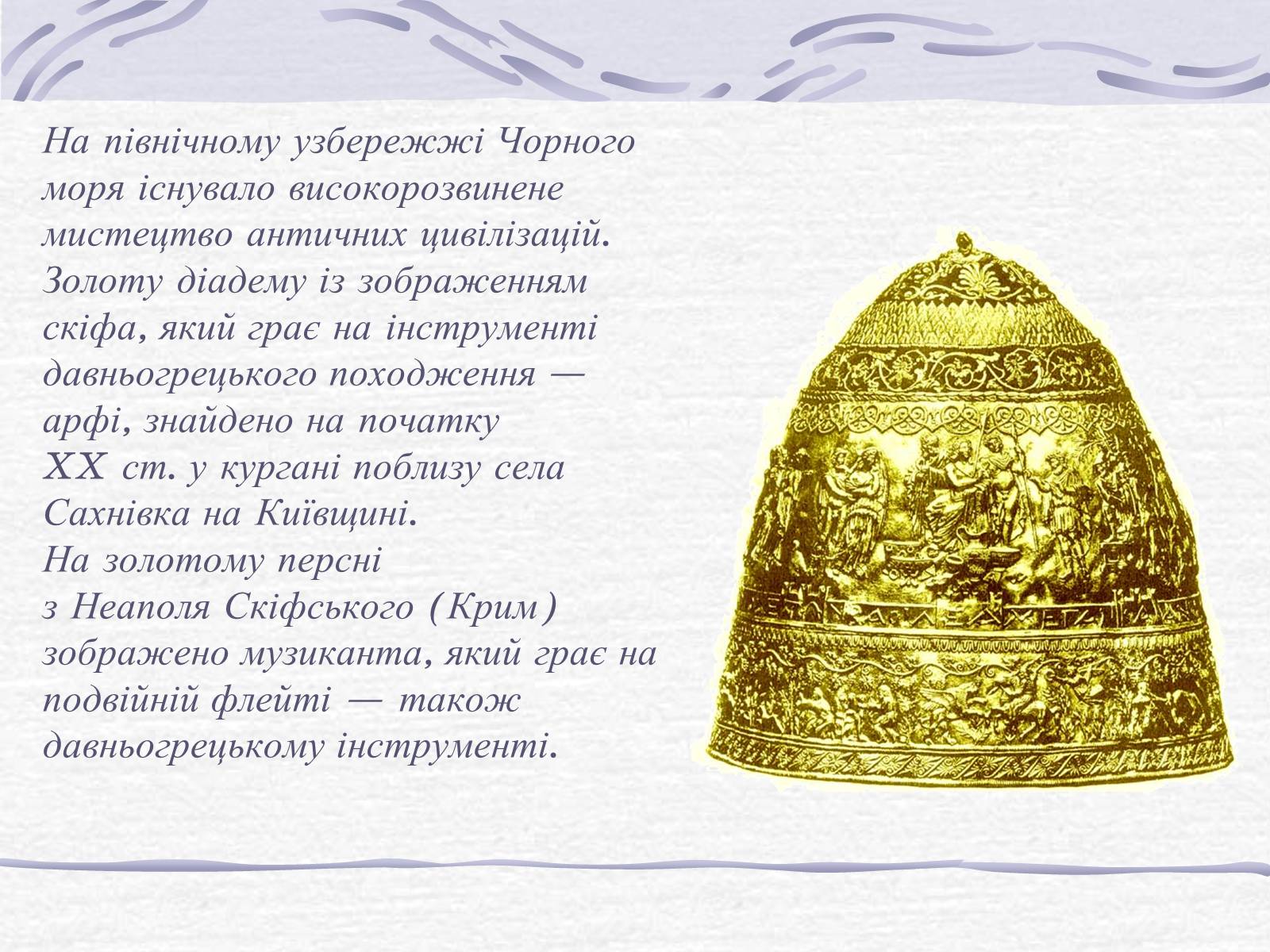 На північному узбережжі Чорного моря існувало високорозвинене мистецтво античних цивілізацій. Золоту діадему із зображенням скіфа, який грає на інструменті давньогрецького походження — арфі, знайдено на початку XX ст. у кургані поблизу села Сахнівка на Київщині.
На золотому персні з Неаполя Скіфського (Крим) зображено музиканта, який грає на подвійній флейті — також давньогрецькому інструменті.